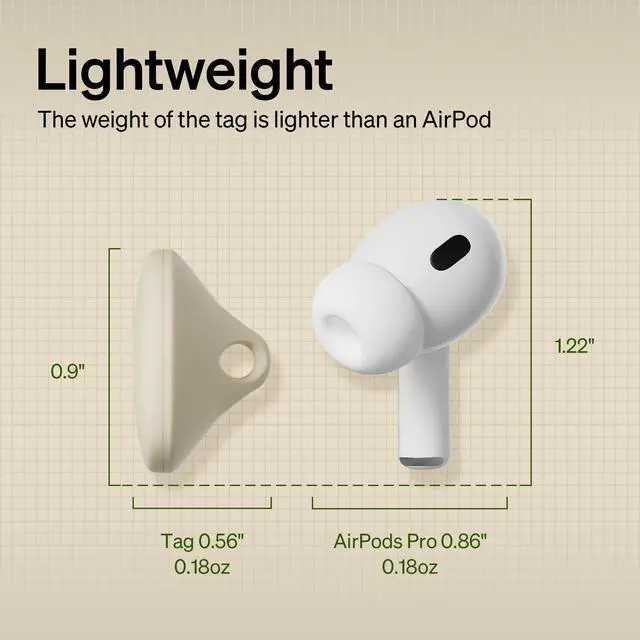 Lightweight

The weight of the tag is lighter than an AirPod

0.9"

1.22"

Tag 0.56"
0.18oz

AirPods Pro 0.86"
0.18oz